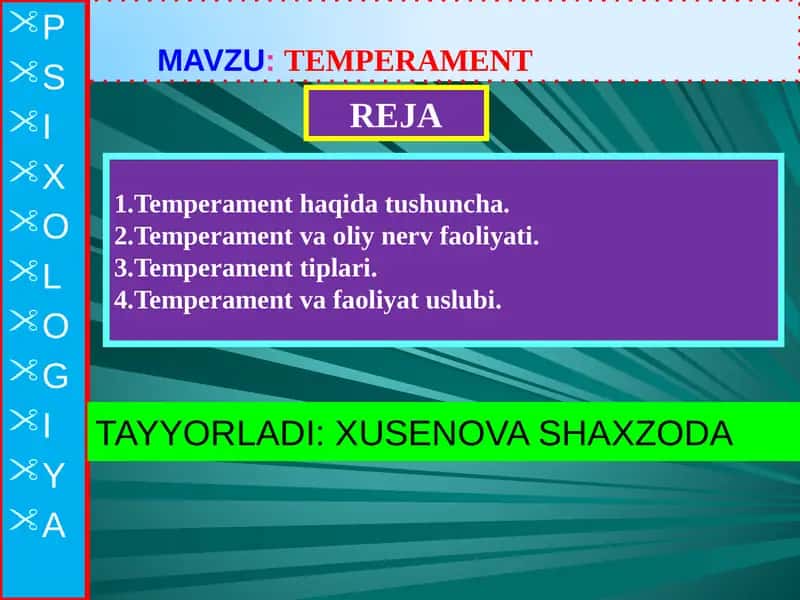 P
S
I
X
O
L
O
G
I
Y
A

MAVZU: TEMPERAMENT

REJA

1.Temperament haqida tushuncha.
2.Temperament va oliy nerv faoliyati.
3.Temperament tiplari.
4.Temperament va faoliyat uslubi.

TAYYORLADI: XUSENOVA SHAXZODA